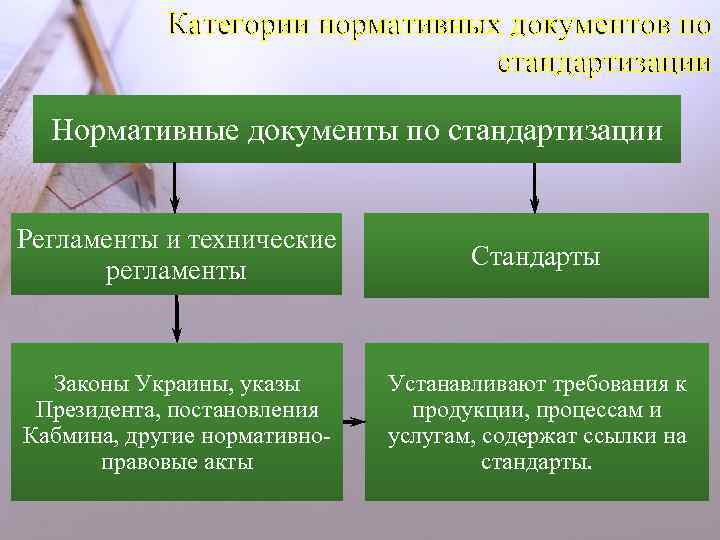 Категории нормативных документов по стандартизации

Нормативные документы по стандартизации

Регламенты и технические регламенты

Стандарты

Законы Украины, указы Президента, постановления Кабмина, другие нормативно-правовые акты

Устанавливают требования к продукции, процессам и услугам, содержат ссылки на стандарты.